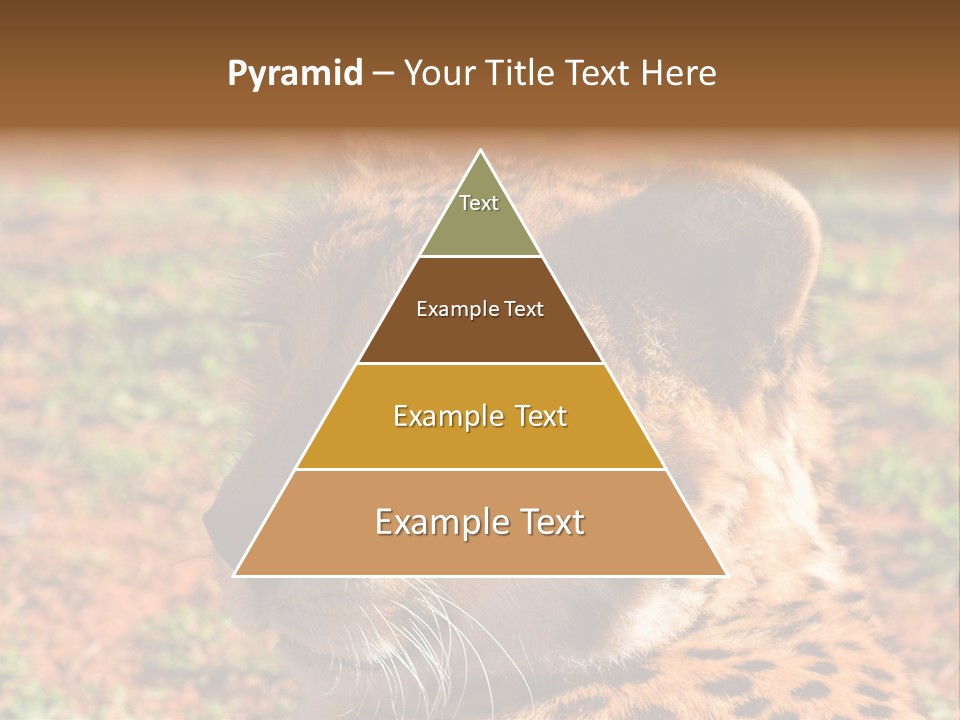 Pyramid – Your Title Text Here

Text

Example Text

Example Text

Example Text